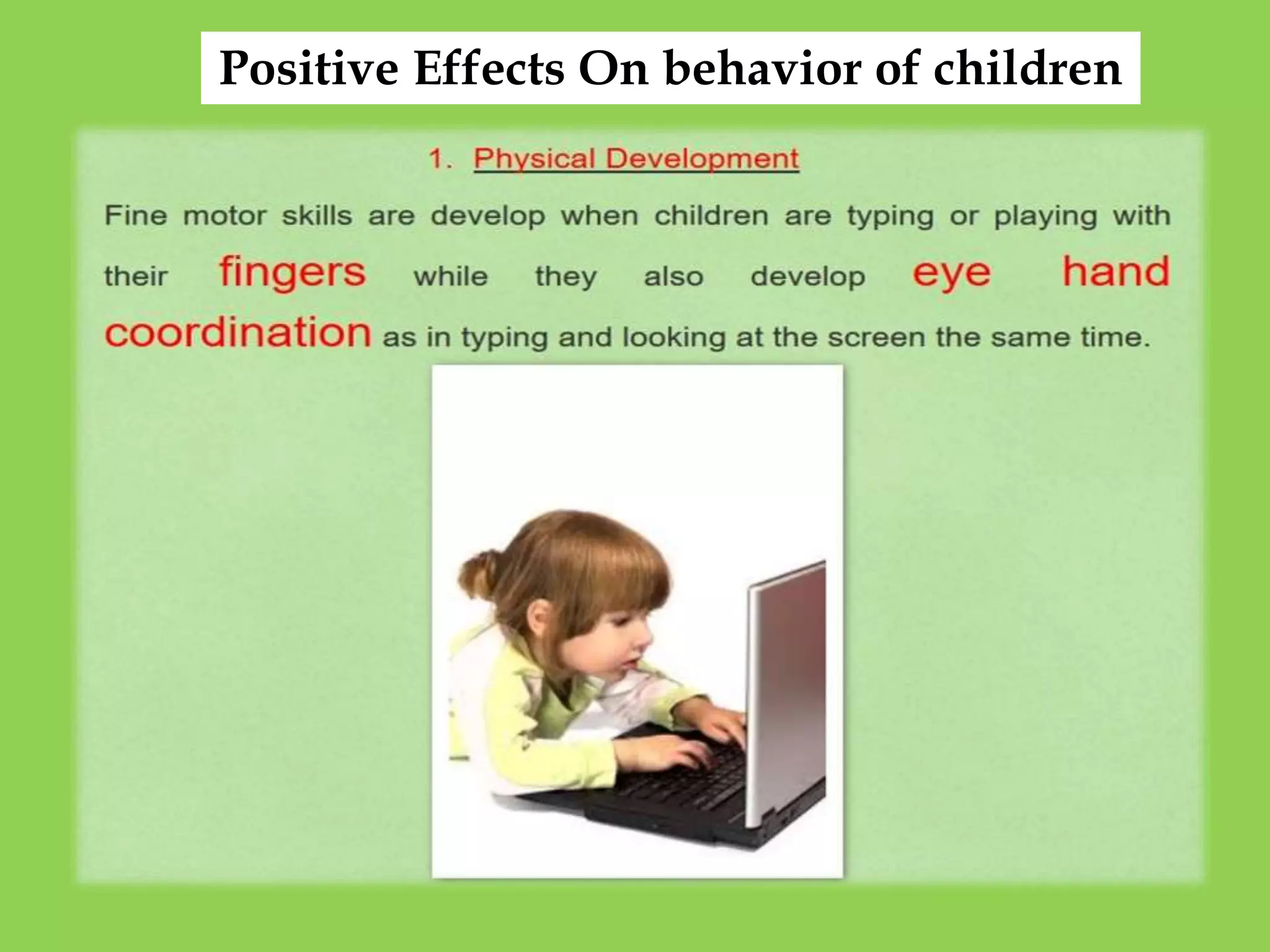 Positive Effects On behavior of children

1. Physical Development

Fine motor skills are develop when children are typing or playing with their fingers while they also develop eye hand coordination as in typing and looking at the screen the same time.